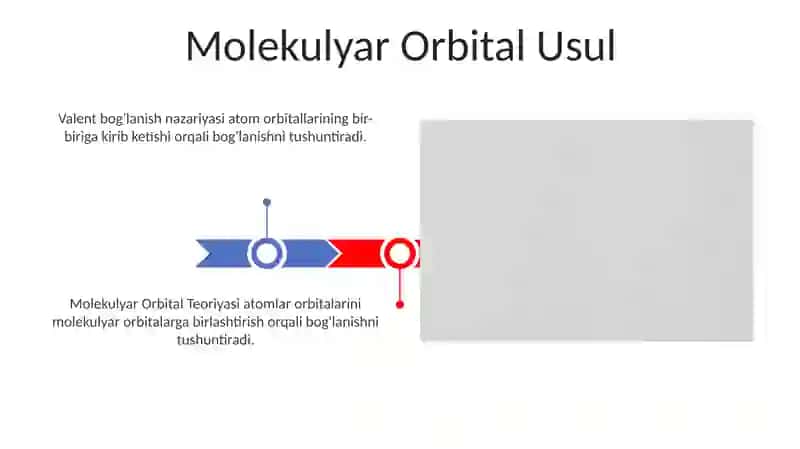 Molekulyar Orbital Usul

Valent bog'lanish nazariyasi atom orbitallarining bir-biriga kirib ketishi orqali bog'lanishni tushuntiradi.

Molekulyar Orbital Teoriyasi atomlar orbitalarini molekulyar orbitalarga birlashtirish orqali bog'lanishni tushuntiradi.